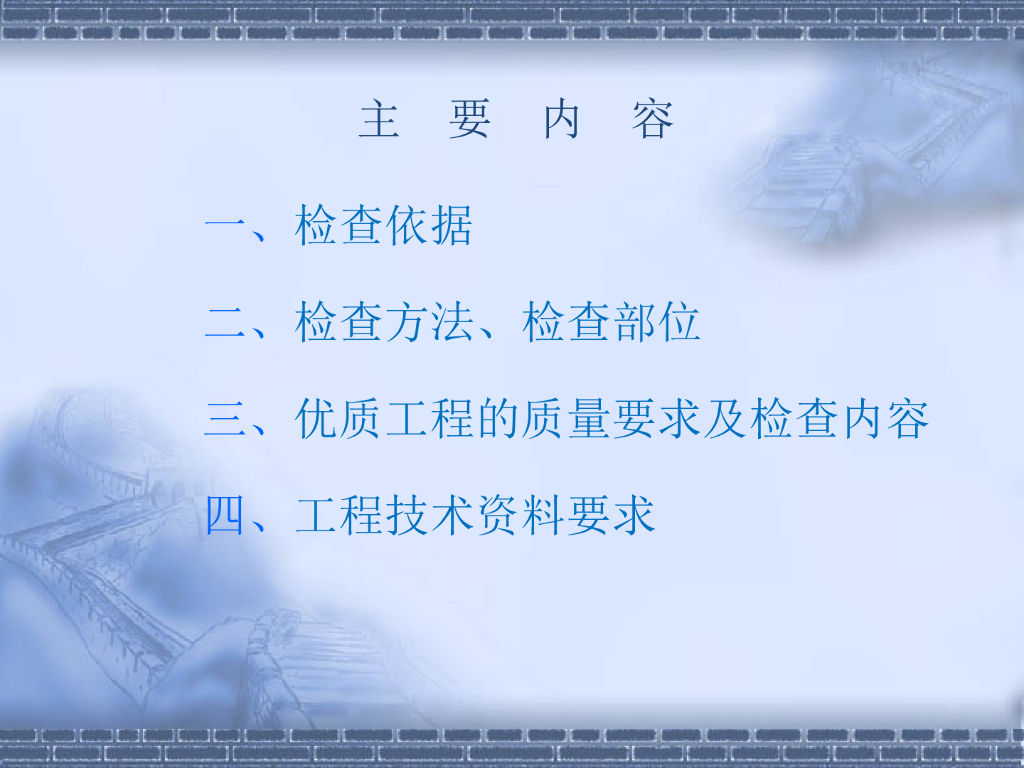 主 要 内 容

一、检查依据

二、检查方法、检查部位

三、优质工程的质量要求及检查内容

四、工程技术资料要求